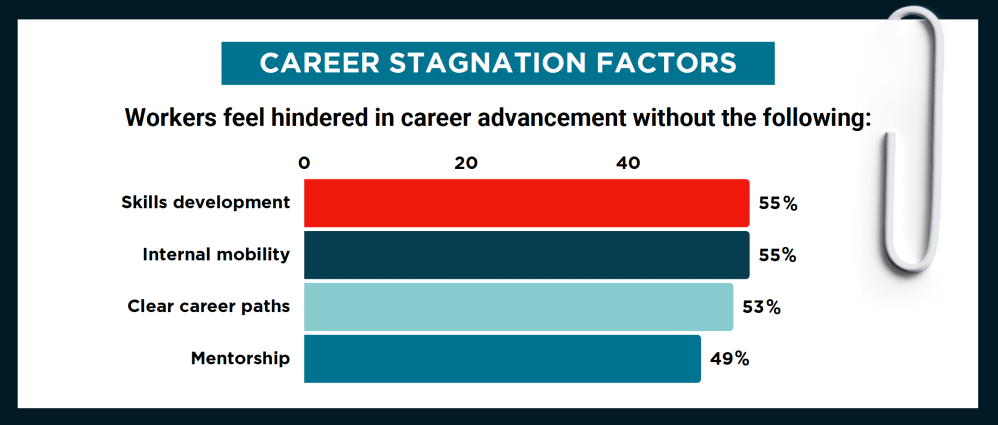 CAREER STAGNATION FACTORS

Workers feel hindered in career advancement without the following:

0 20 40

Skills development 55%

Internal mobility 55%

Clear career paths 53%

Mentorship 49%